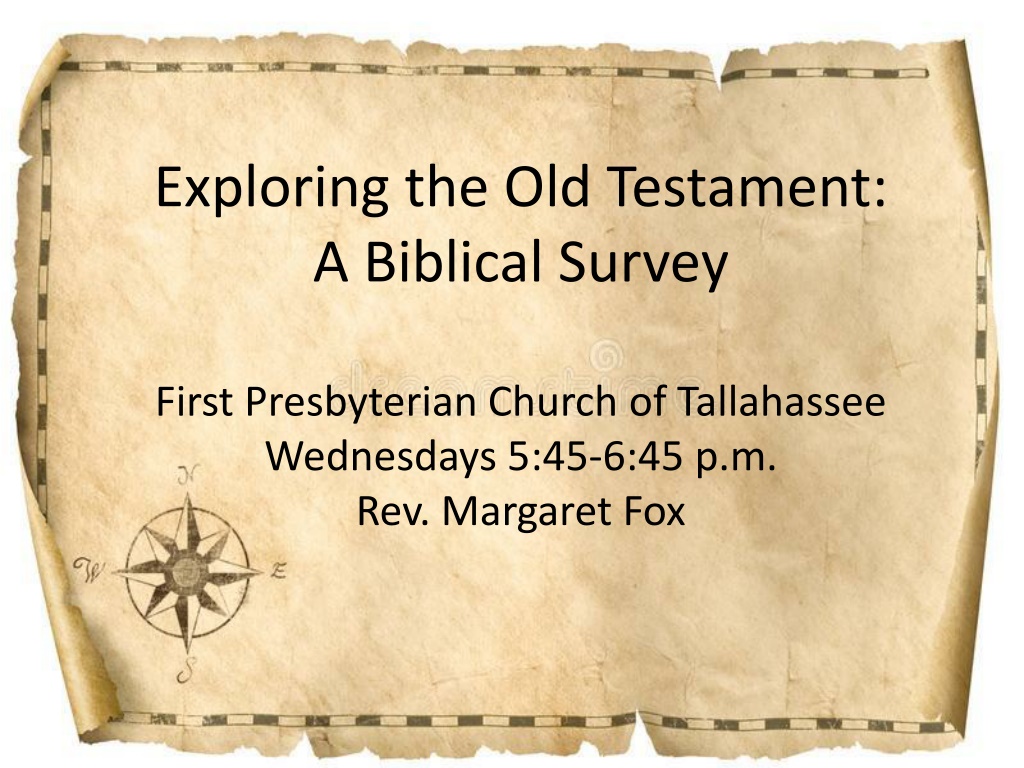 Exploring the Old Testament: A Biblical Survey

First Presbyterian Church of Tallahassee
Wednesdays 5:45-6:45 p.m.
Rev. Margaret Fox

N
W
E
S